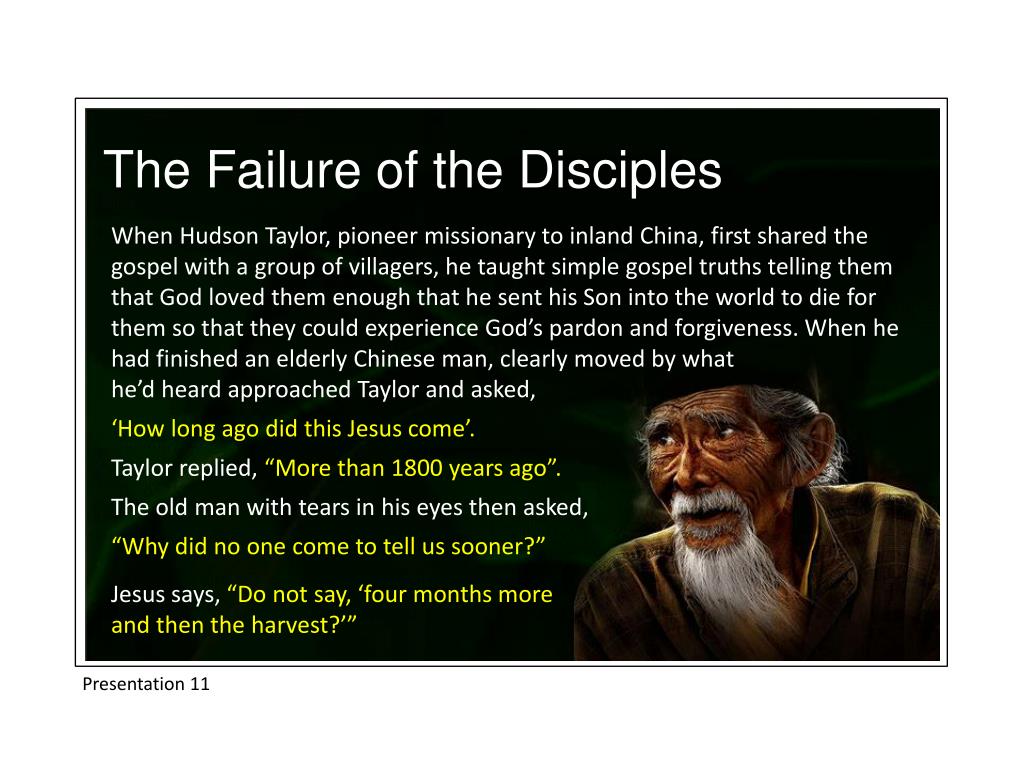 The Failure of the Disciples

When Hudson Taylor, pioneer missionary to inland China, first shared the gospel with a group of villagers, he taught simple gospel truths telling them that God loved them enough that he sent his Son into the world to die for them so that they could experience God’s pardon and forgiveness. When he had finished an elderly Chinese man, clearly moved by what he’d heard approached Taylor and asked,

‘How long ago did this Jesus come’.

Taylor replied, “More than 1800 years ago”.

The old man with tears in his eyes then asked,

“Why did no one come to tell us sooner?”

Jesus says, “Do not say, ‘four months more and then the harvest?’”

Presentation 11